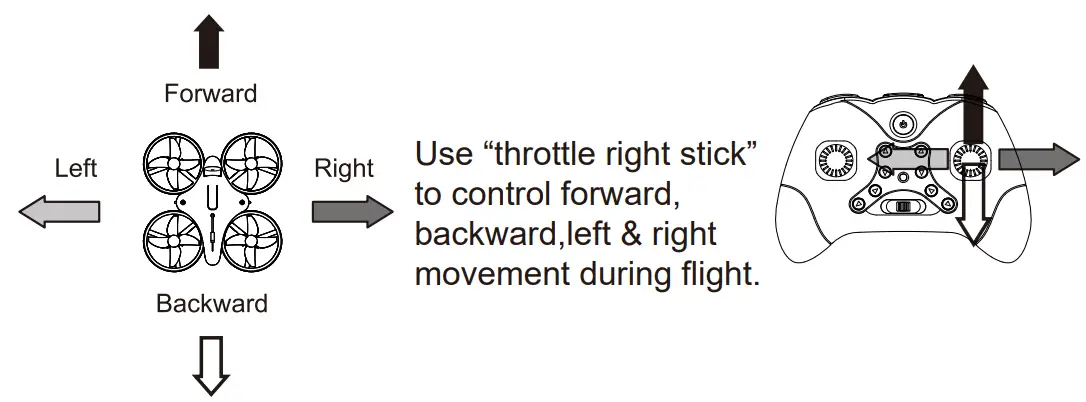 Forward

Left

Right

Backward

Use “throttle right stick” to control forward, backward,left & right movement during flight.